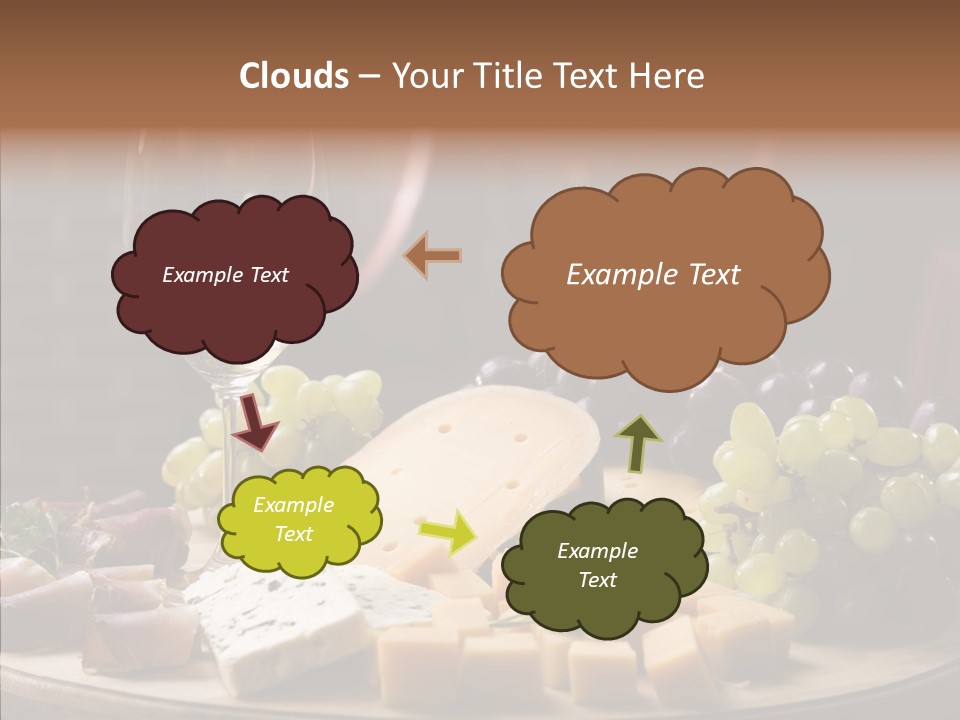 Clouds – Your Title Text Here

Example Text

Example Text

Example Text

Example Text